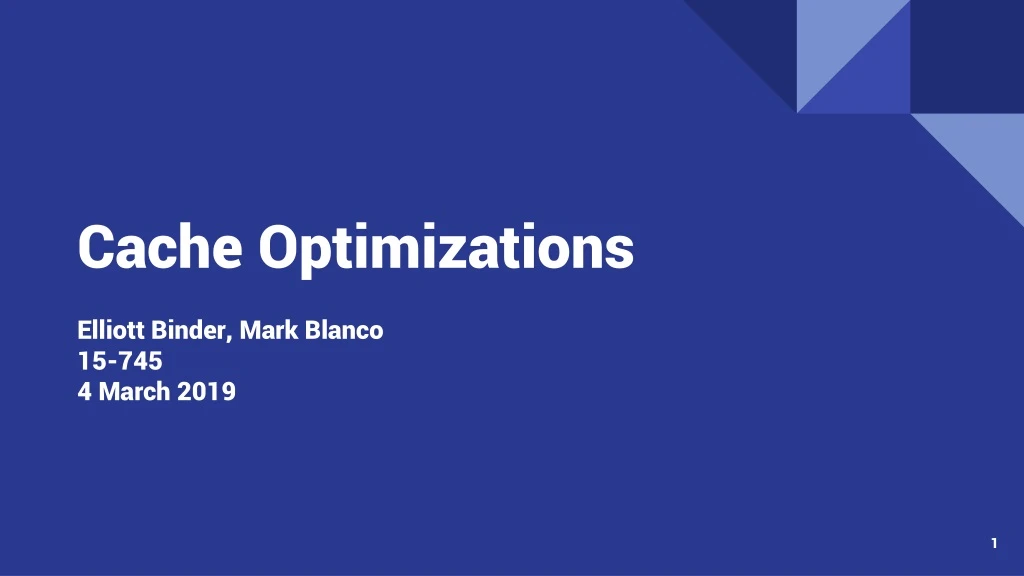 Cache Optimizations

Elliott Binder, Mark Blanco
15-745
4 March 2019

1